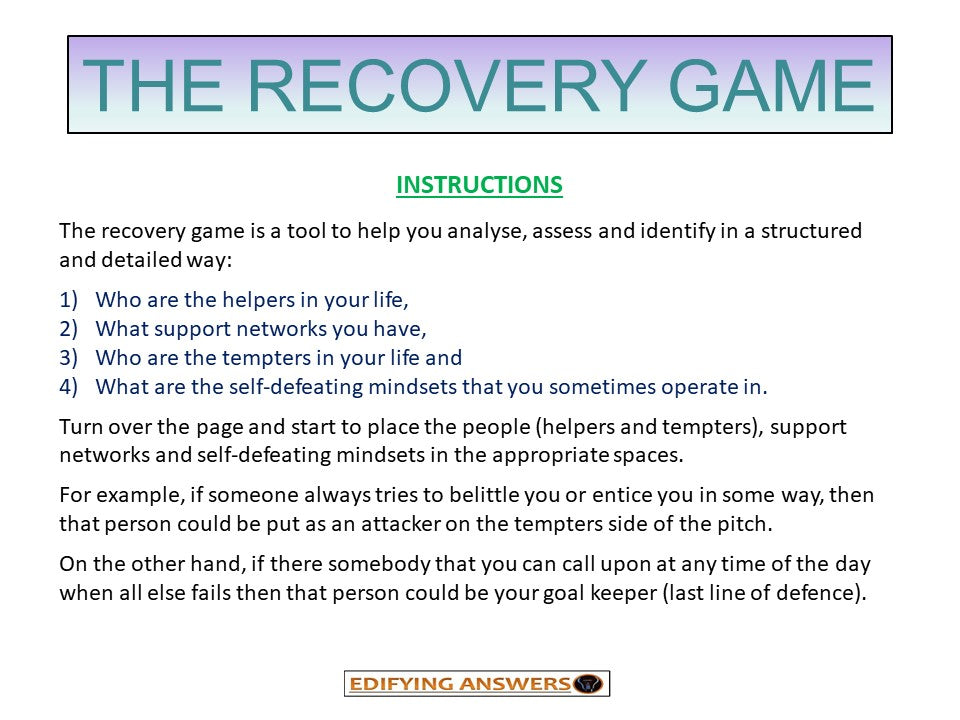 THE RECOVERY GAME

INSTRUCTIONS

The recovery game is a tool to help you analyse, assess and identify in a structured and detailed way:

1) Who are the helpers in your life,
2) What support networks you have,
3) Who are the tempters in your life and
4) What are the self-defeating mindsets that you sometimes operate in.

Turn over the page and start to place the people (helpers and tempters), support networks and self-defeating mindsets in the appropriate spaces.

For example, if someone always tries to belittle you or entice you in some way, then that person could be put as an attacker on the tempters side of the pitch.

On the other hand, if there somebody that you can call upon at any time of the day when all else fails then that person could be your goal keeper (last line of defence).

EDIFYING ANSWERS